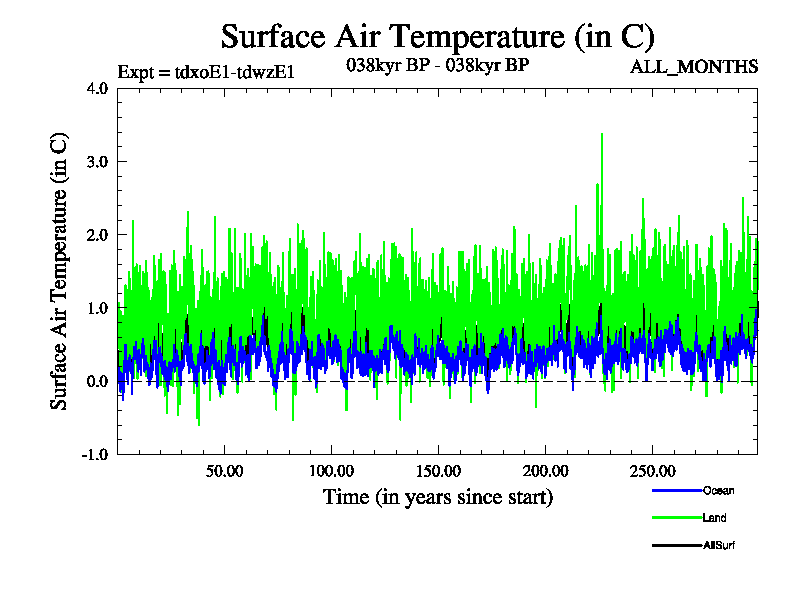 Surface Air Temperature (in C)

Expt = tdxoE1-tdwzE1

038kyr BP - 038kyr BP

ALL_MONTHS

Surface Air Temperature (in C)

4.0
3.0
2.0
1.0
0.0
-1.0

50.00
100.00
150.00
200.00
250.00

Time (in years since start)

Ocean
Land
AllSurf